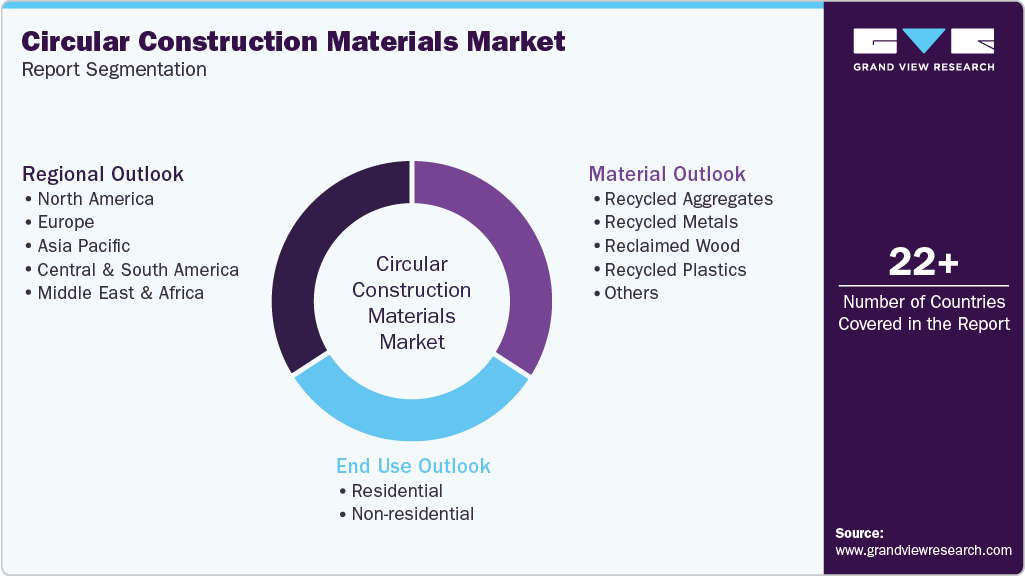 Circular Construction Materials Market
Report Segmentation

GRAND VIEW RESEARCH

Regional Outlook
• North America
• Europe
• Asia Pacific
• Central & South America
• Middle East & Africa

Circular Construction Materials Market

Material Outlook
• Recycled Aggregates
• Recycled Metals
• Reclaimed Wood
• Recycled Plastics
• Others

End Use Outlook
• Residential
• Non-residential

22+
Number of Countries Covered in the Report

Source:
www.grandviewresearch.com